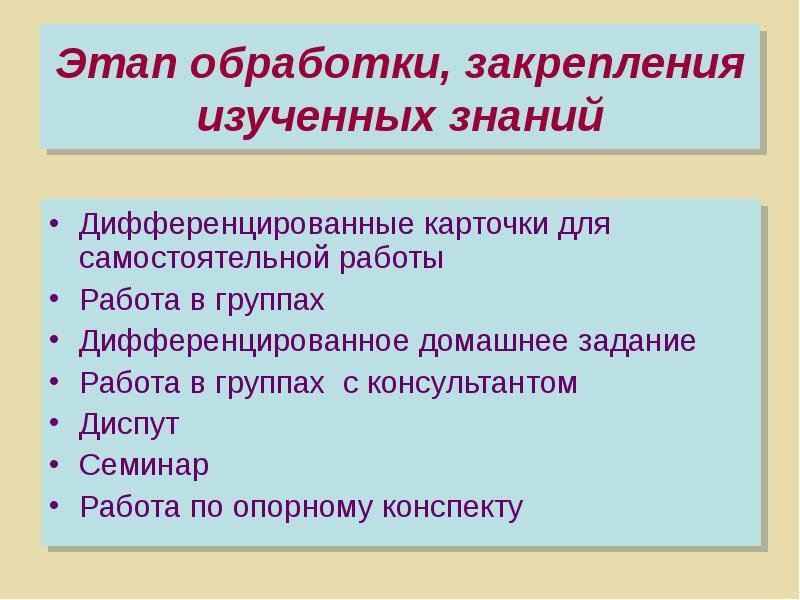 Этап обработки, закрепления изученных знаний

• Дифференцированные карточки для самостоятельной работы
• Работа в группах
• Дифференцированное домашнее задание
• Работа в группах  с консультантом
• Диспут
• Семинар
• Работа по опорному конспекту